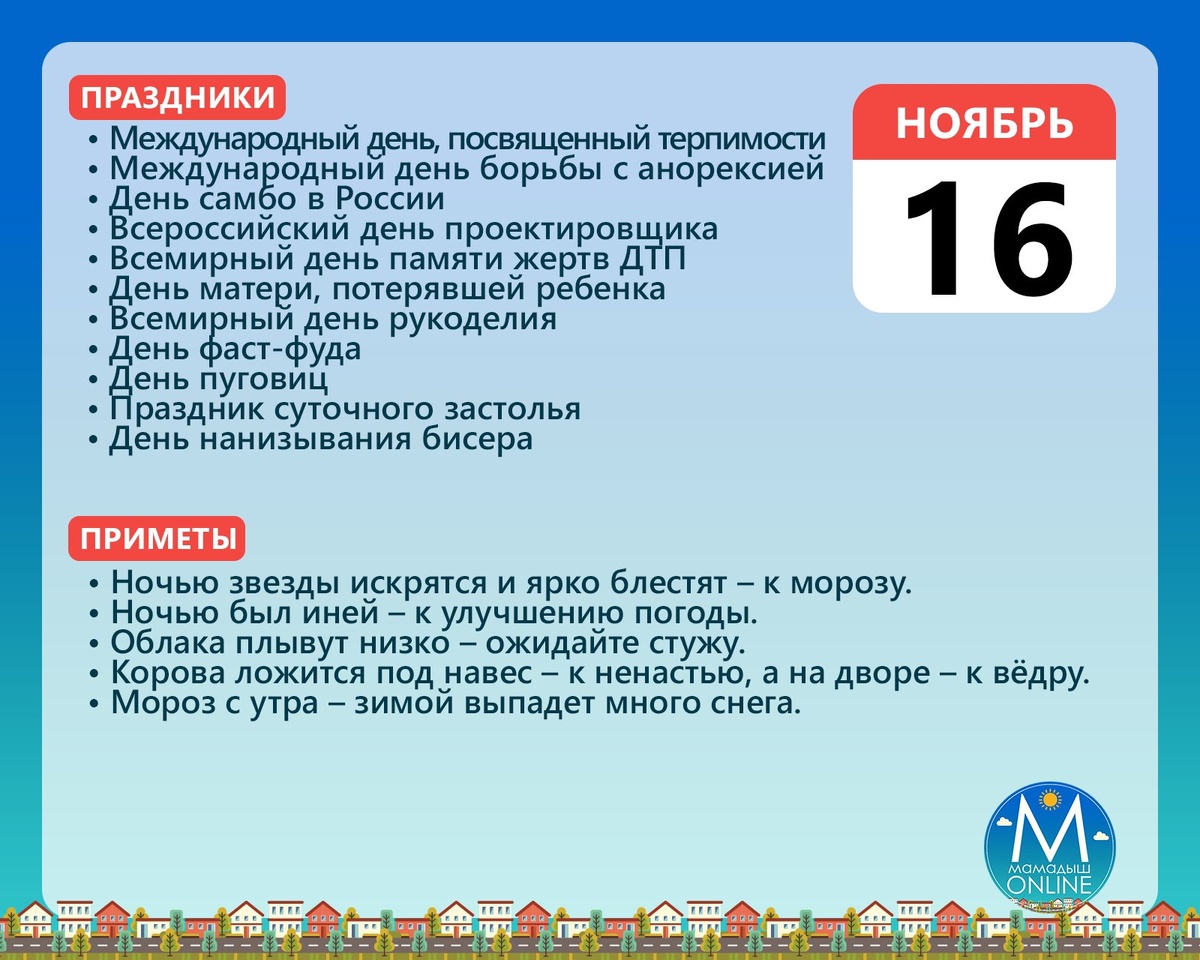 ПРАЗДНИКИ

• Международный день, посвященный терпимости
• Международный день борьбы с анорексией
• День самбо в России
• Всероссийский день проектировщика
• Всемирный день памяти жертв ДТП
• День матери, потерявшей ребенка
• Всемирный день рукоделия
• День фаст-фуда
• День пуговиц
• Праздник суточного застолья
• День нанизывания бисера

НОЯБРЬ
16

ПРИМЕТЫ

• Ночью звезды искрятся и ярко блестят – к морозу.
• Ночью был иней – к улучшению погоды.
• Облака плывут низко – ожидайте стужу.
• Корова ложится под навес – к ненастью, а на дворе – к вёдру.
• Мороз с утра – зимой выпадет много снега.

М
МАМАДЫШ
ONLINE